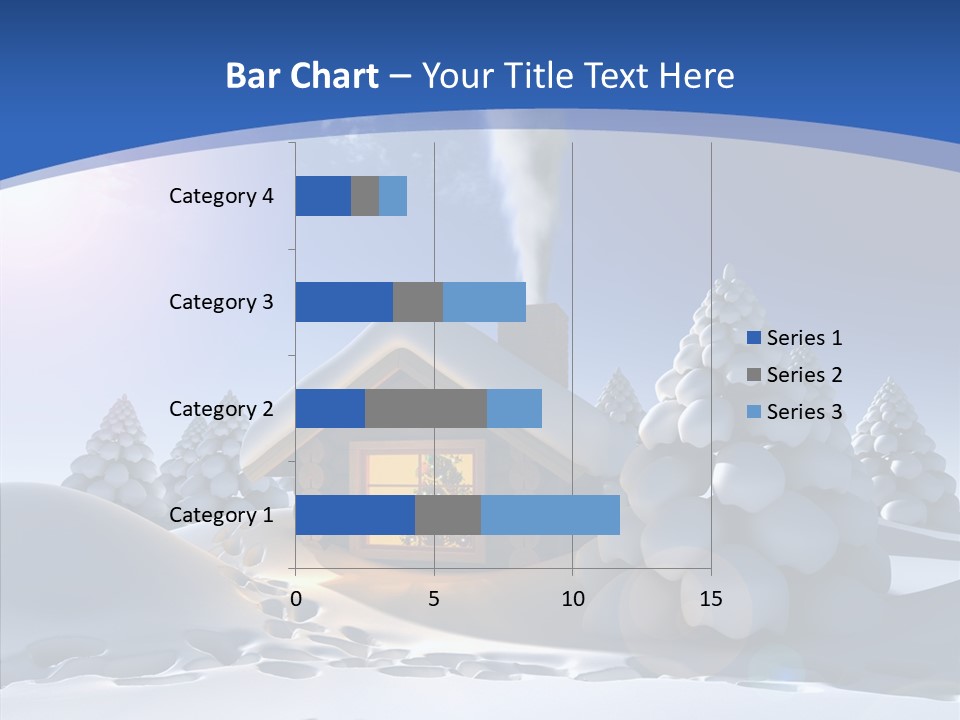 Bar Chart – Your Title Text Here

Category 4
Category 3
Category 2
Category 1

0 5 10 15

Series 1
Series 2
Series 3